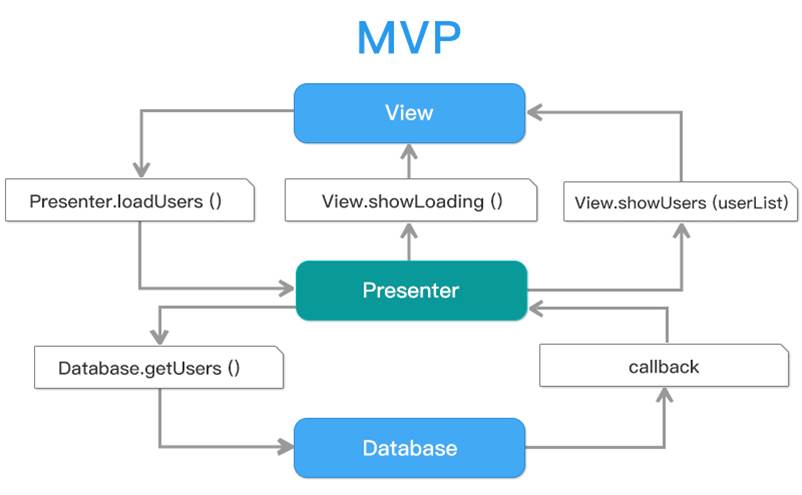 MVP

View

Presenter.loadUsers ()

View.showLoading ()

View.showUsers (userList)

Presenter

Database.getUsers ()

callback

Database